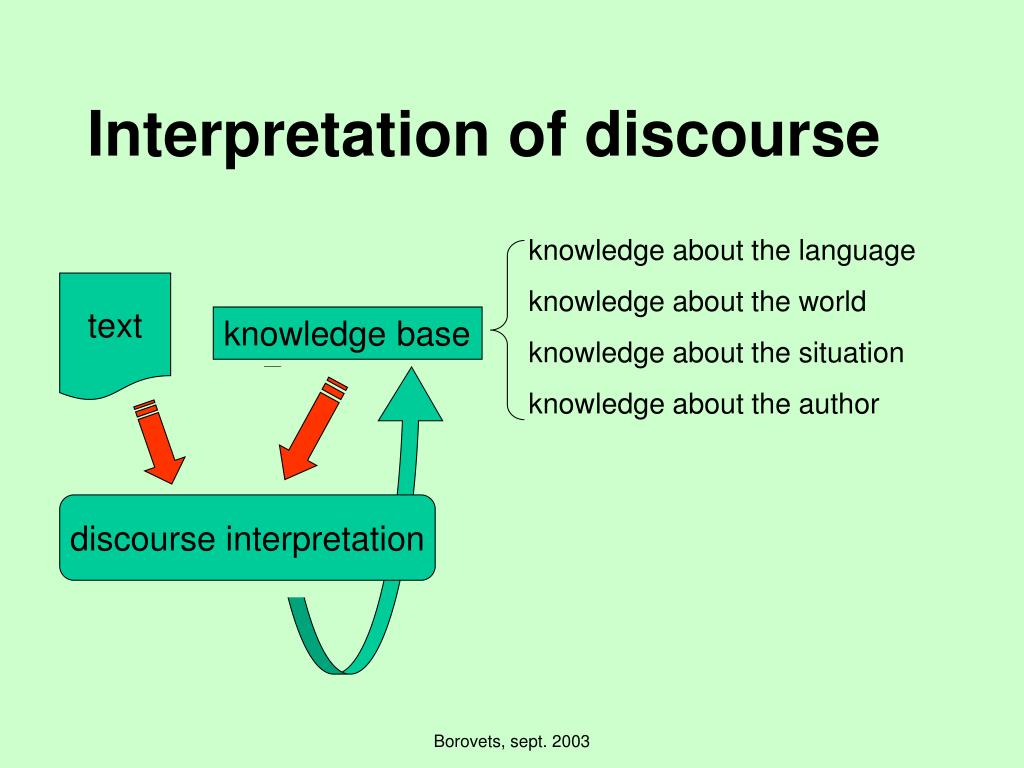 Interpretation of discourse

text

knowledge base

knowledge about the language
knowledge about the world
knowledge about the situation
knowledge about the author

discourse interpretation

Borovets, sept. 2003